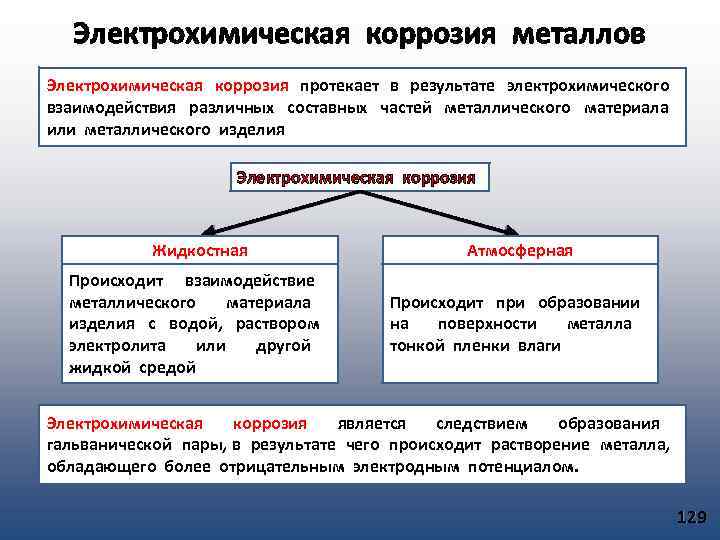 Электрохимическая коррозия металлов

Электрохимическая коррозия протекает в результате электрохимического взаимодействия различных составных частей металлического материала или металлического изделия

Электрохимическая коррозия

Жидкостная

Происходит взаимодействие металлического материала изделия с водой, раствором электролита или другой жидкой средой

Атмосферная

Происходит при образовании на поверхности металла тонкой пленки влаги

Электрохимическая коррозия является следствием образования гальванической пары, в результате чего происходит растворение металла, обладающего более отрицательным электродным потенциалом.

129